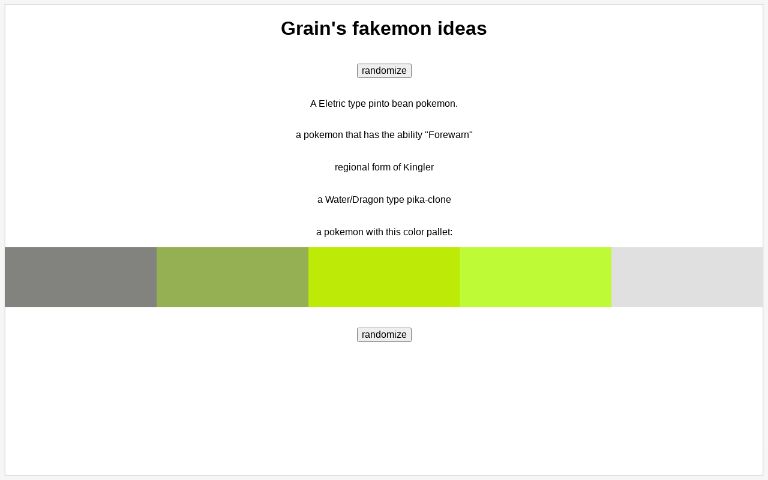 Grain's fakemon ideas

randomize

A Eletric type pinto bean pokemon.

a pokemon that has the ability "Forewarn"

regional form of Kingler

a Water/Dragon type pika-clone

a pokemon with this color pallet:

randomize